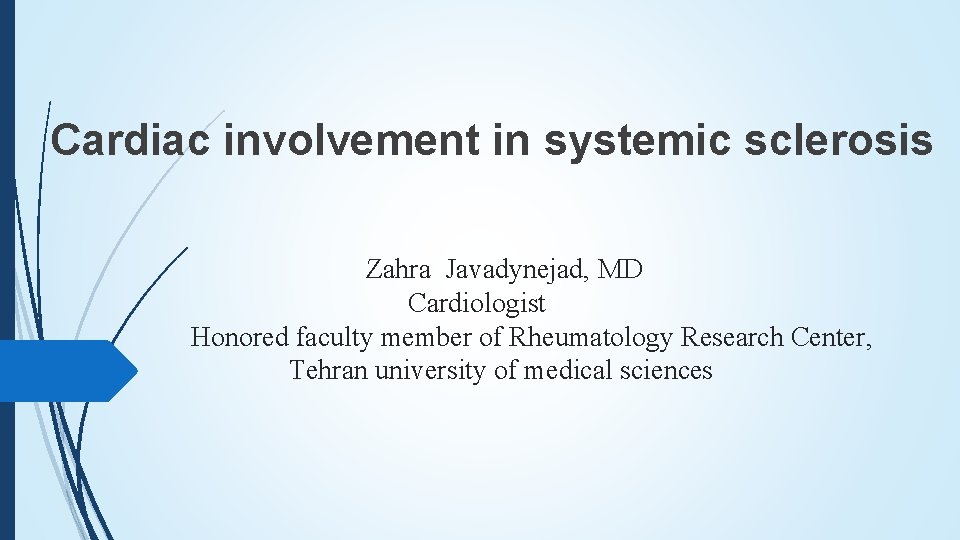 Cardiac involvement in systemic sclerosis

Zahra Javadynejad, MD
Cardiologist
Honored faculty member of Rheumatology Research Center,
Tehran university of medical sciences